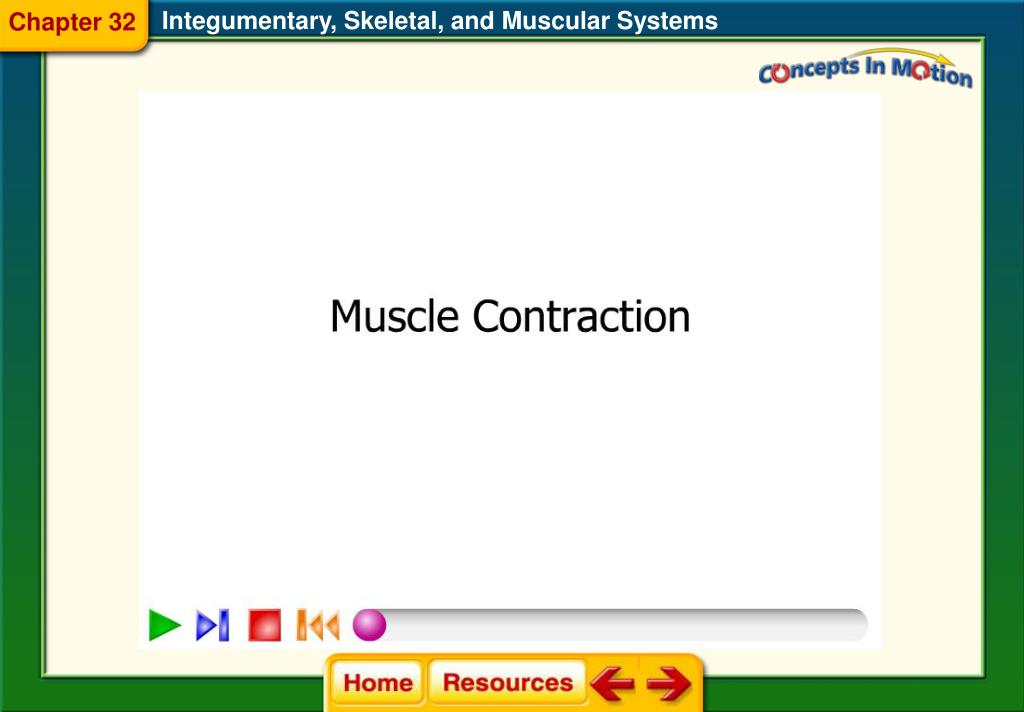 Chapter 32

Integumentary, Skeletal, and Muscular Systems

Concepts In Motion

Muscle Contraction

Home

Resources